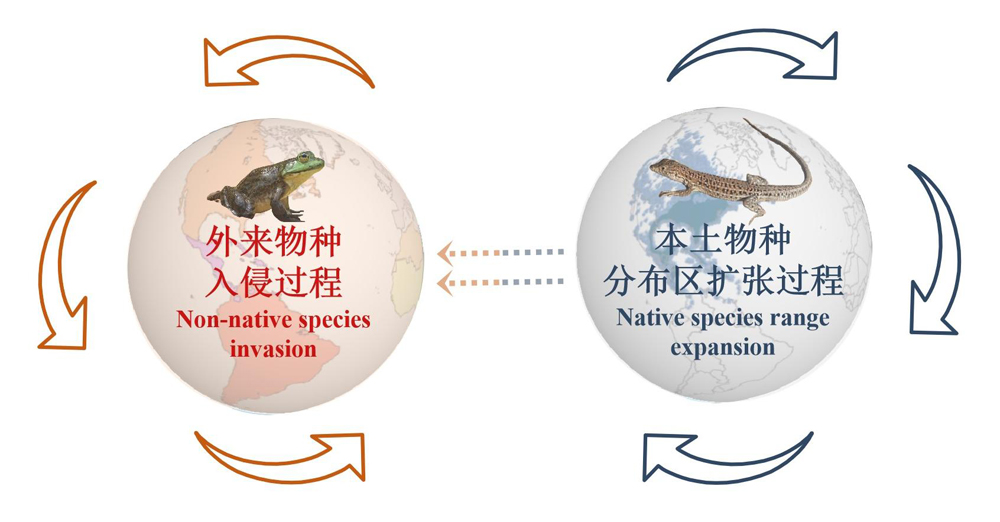 外来物种
入侵过程
Non-native species invasion

本土物种
分布区扩张过程
Native species range expansion